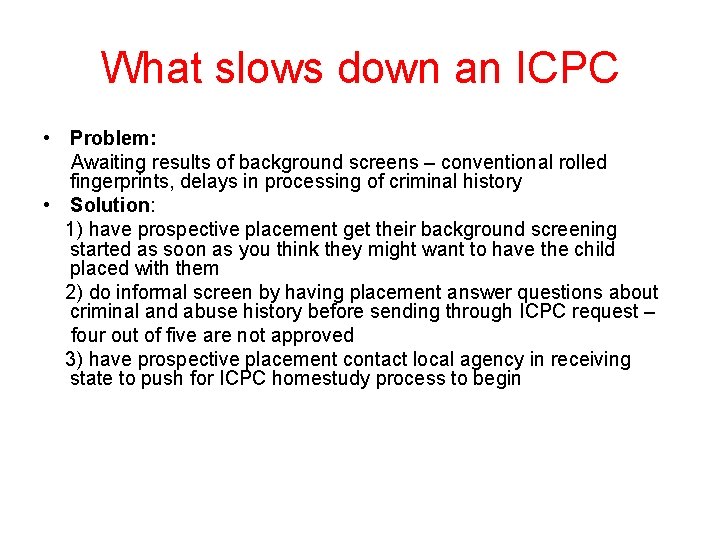 What slows down an ICPC

• Problem:
Awaiting results of background screens – conventional rolled fingerprints, delays in processing of criminal history
• Solution:
1) have prospective placement get their background screening started as soon as you think they might want to have the child placed with them
2) do informal screen by having placement answer questions about criminal and abuse history before sending through ICPC request – four out of five are not approved
3) have prospective placement contact local agency in receiving state to push for ICPC homestudy process to begin